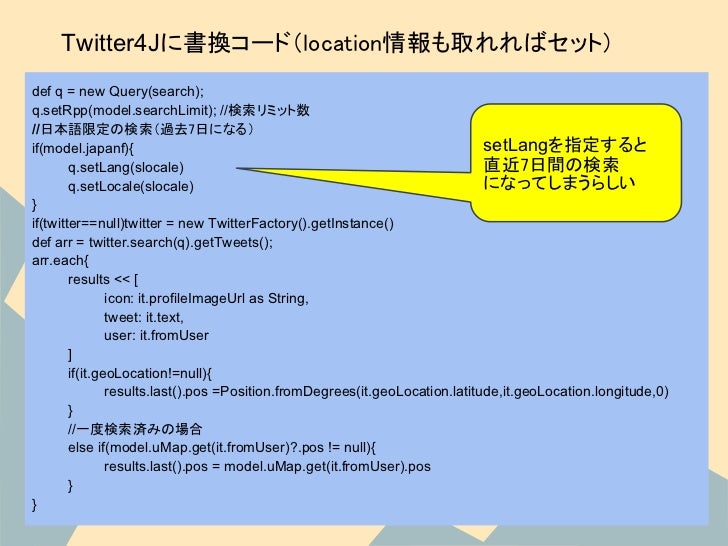 Twitter4Jに書換コード(location情報も取れればセット)

def q = new Query(search);
q.setRpp(model.searchLimit); //検索リミット数
//日本語限定の検索(過去7日になる)
if(model.japanf){
q.setLang(slocale)
q.setLocale(slocale)
}
if(twitter==null)twitter = new TwitterFactory().getInstance()
def arr = twitter.search(q).getTweets();
arr.each{
results << [
icon: it.profileImageUrl as String,
tweet: it.text,
user: it.fromUser
]
if(it.geoLocation!=null){
results.last().pos =Position.fromDegrees(it.geoLocation.latitude,it.geoLocation.longitude,0)
}
//一度検索済みの場合
else if(model.uMap.get(it.fromUser)?.pos != null){
results.last().pos = model.uMap.get(it.fromUser).pos
}
}

setLangを指定すると
直近7日間の検索
になってしまうらしい